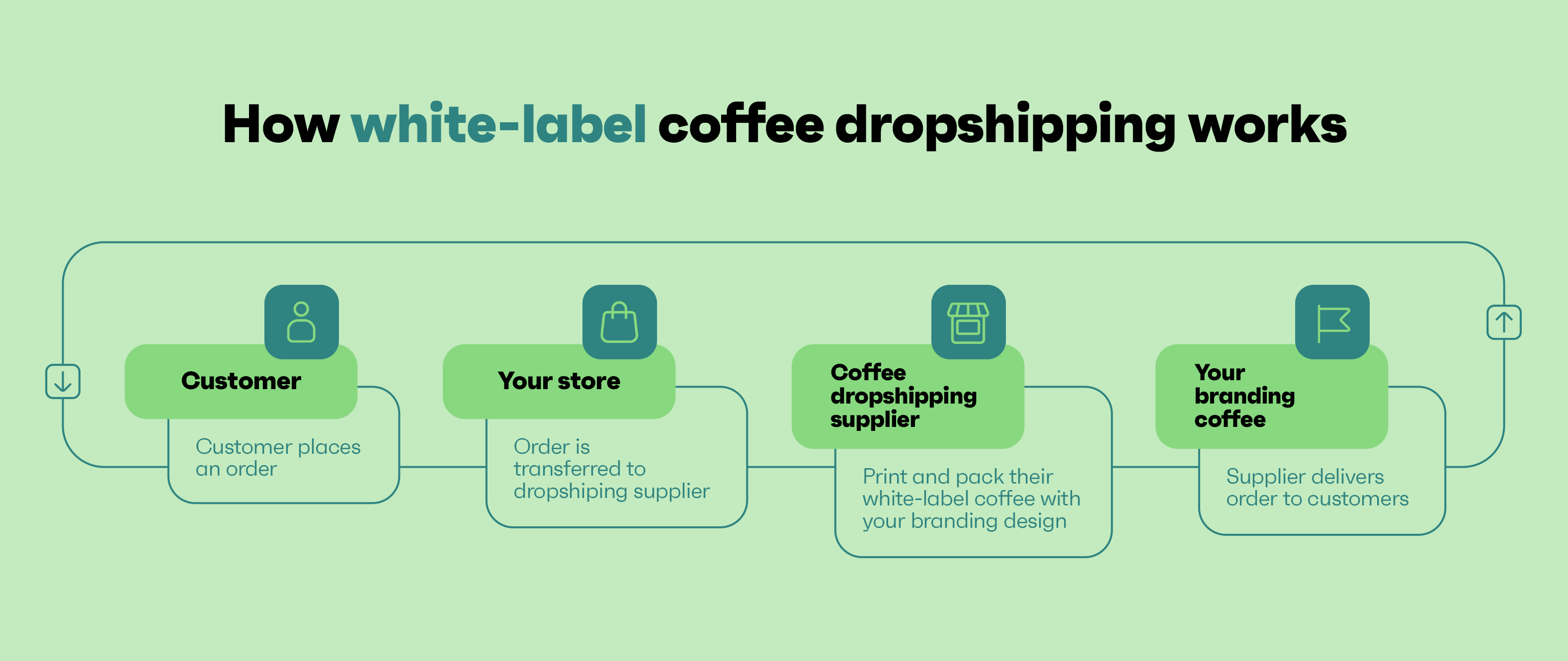 How white-label coffee dropshipping works

Customer

Customer places an order

Your store

Order is transferred to dropshiping supplier

Coffee dropshipping supplier

Print and pack their white-label coffee with your branding design

Your branding coffee

Supplier delivers order to customers